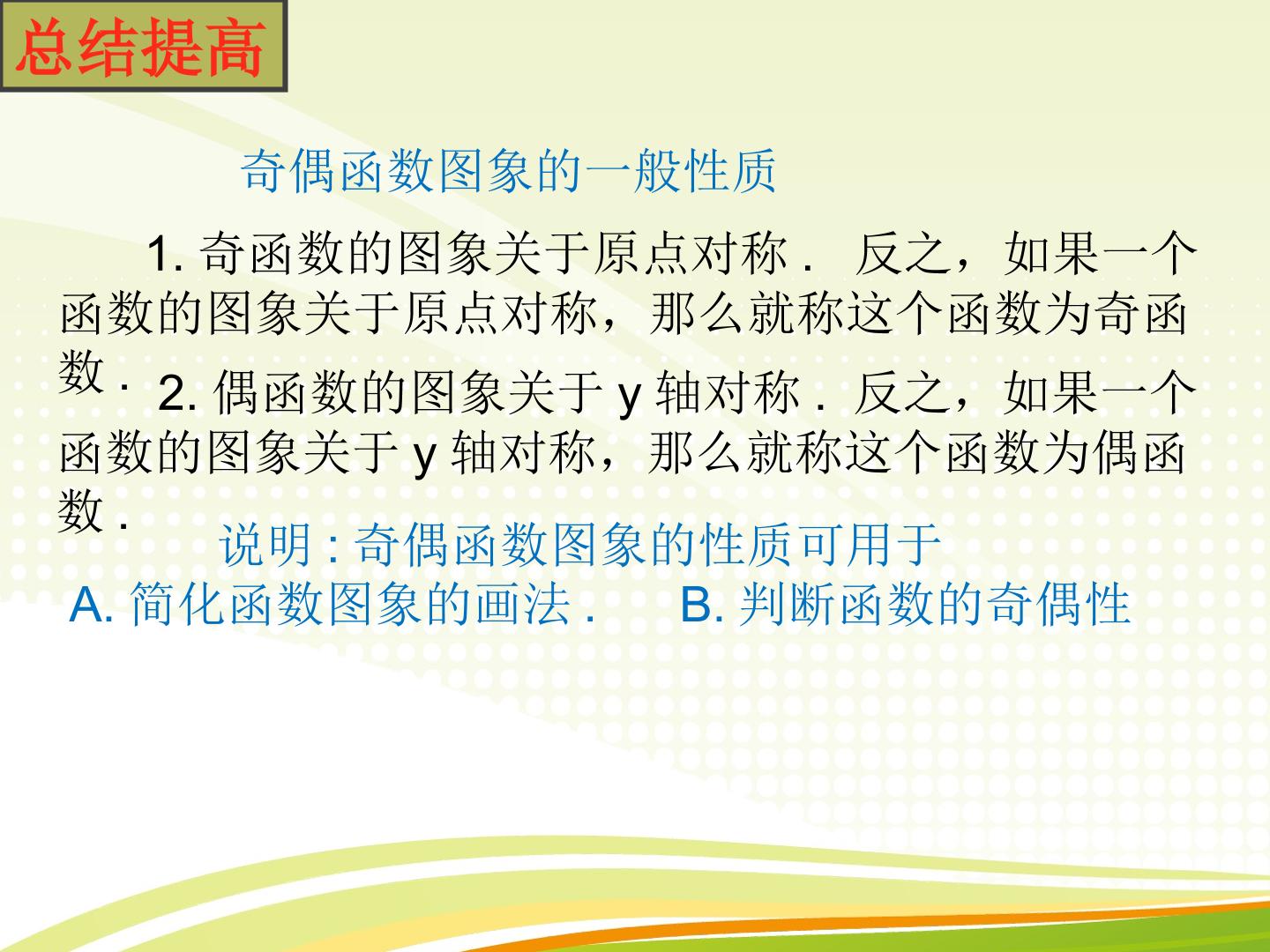 总结提高

奇偶函数图象的一般性质

1.奇函数的图象关于原点对称．反之，如果一个函数的图象关于原点对称，那么就称这个函数为奇函数．

2.偶函数的图象关于y轴对称．反之，如果一个函数的图象关于y轴对称，那么就称这个函数为偶函数．

说明:奇偶函数图象的性质可用于

A.简化函数图象的画法．  B.判断函数的奇偶性